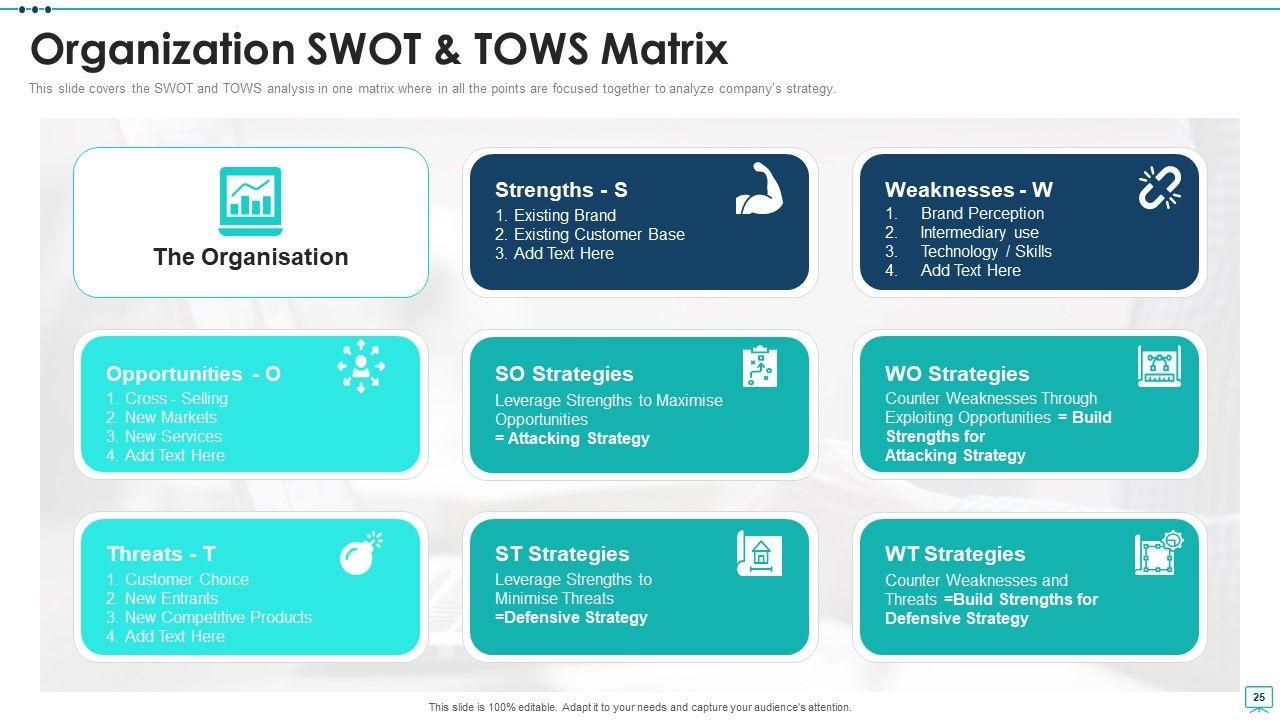 Organization SWOT & TOWS Matrix

This slide covers the SWOT and TOWS analysis in one matrix where in all the points are focused together to analyze company's strategy.

The Organisation

Strengths - S
1. Existing Brand
2. Existing Customer Base
3. Add Text Here

Weaknesses - W
1. Brand Perception
2. Intermediary use
3. Technology / Skills
4. Add Text Here

Opportunities - O
1. Cross - Selling
2. New Markets
3. New Services
4. Add Text Here

SO Strategies
Leverage Strengths to Maximise Opportunities
= Attacking Strategy

WO Strategies
Counter Weaknesses Through Exploiting Opportunities = Build Strengths for Attacking Strategy

Threats - T
1. Customer Choice
2. New Entrants
3. New Competitive Products
4. Add Text Here

ST Strategies
Leverage Strengths to Minimise Threats
=Defensive Strategy

WT Strategies
Counter Weaknesses and Threats =Build Strengths for Defensive Strategy

This slide is 100% editable. Adapt it to your needs and capture your audience's attention.

25